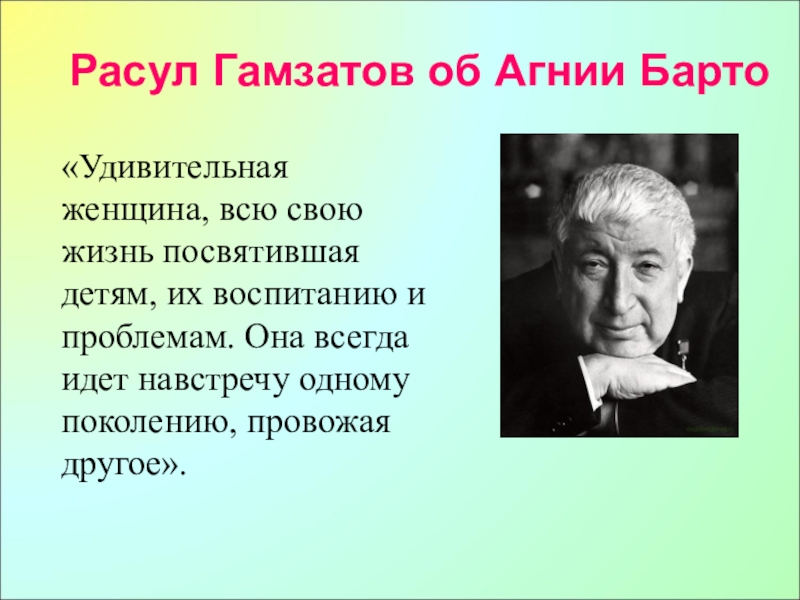 Расул Гамзатов об Агнии Барто

«Удивительная женщина, всю свою жизнь посвятившая детям, их воспитанию и проблемам. Она всегда идет навстречу одному поколению, провожая другое».